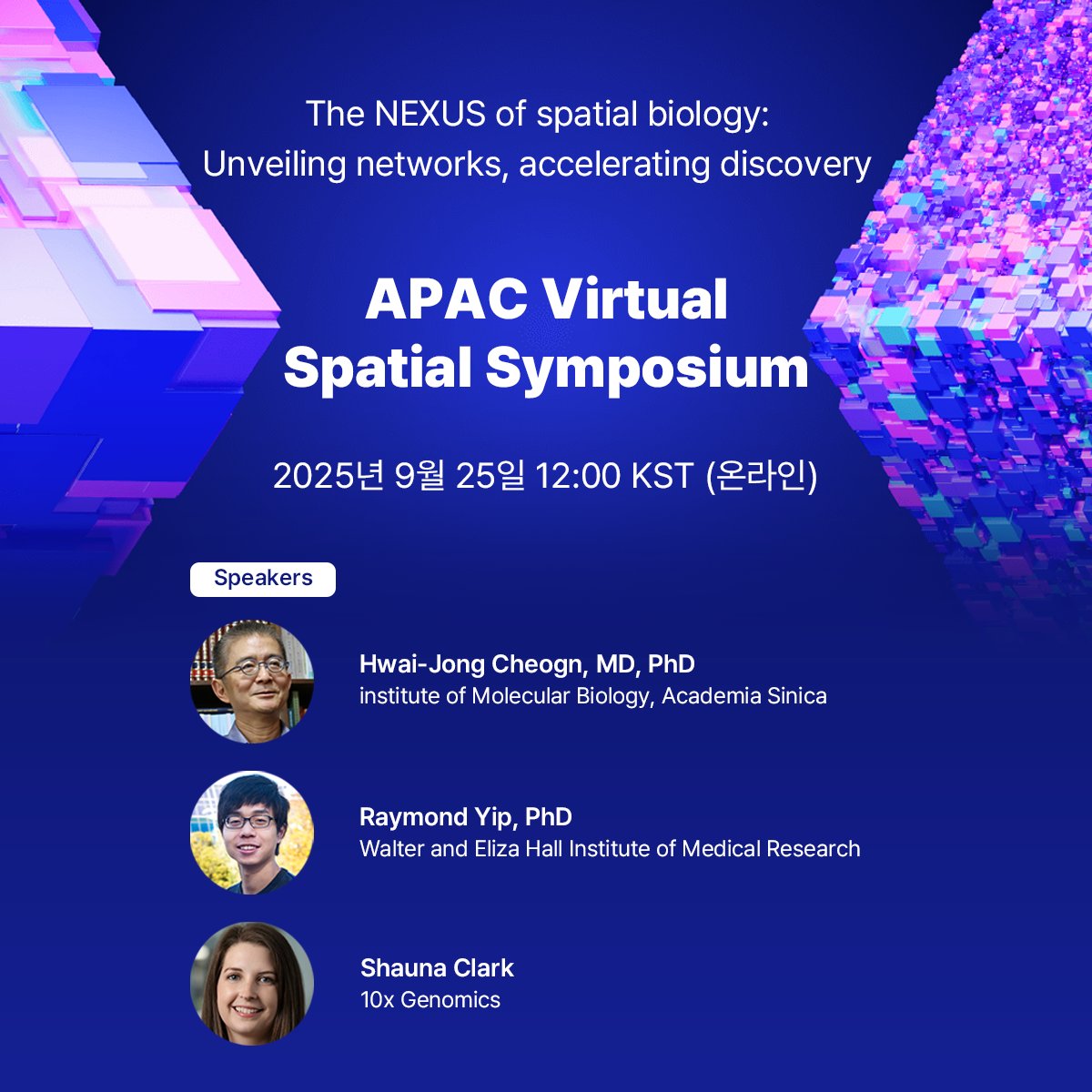 The NEXUS of spatial biology:
Unveiling networks, accelerating discovery

APAC Virtual
Spatial Symposium

2025년 9월 25일 12:00 KST (온라인)

Speakers

Hwai-Jong Cheogn, MD, PhD
institute of Molecular Biology, Academia Sinica

Raymond Yip, PhD
Walter and Eliza Hall Institute of Medical Research

Shauna Clark
10x Genomics